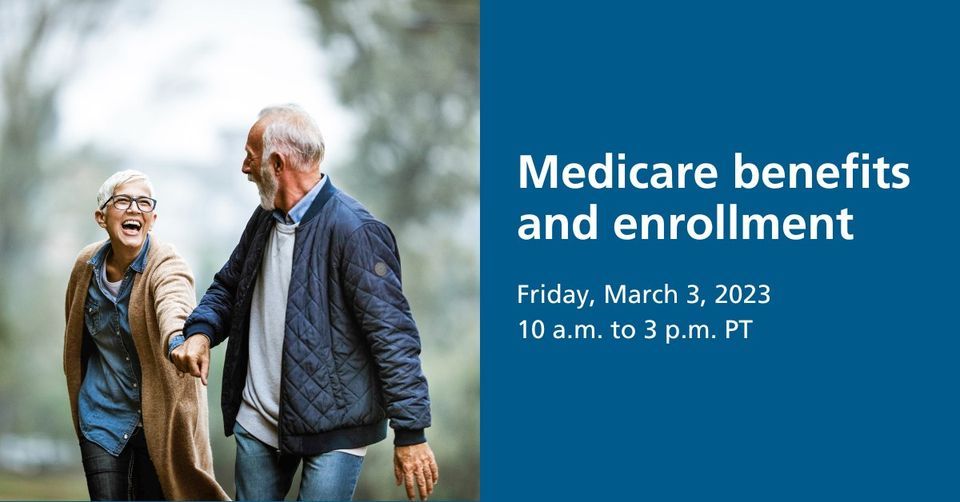 Medicare benefits and enrollment

Friday, March 3, 2023
10 a.m. to 3 p.m. PT